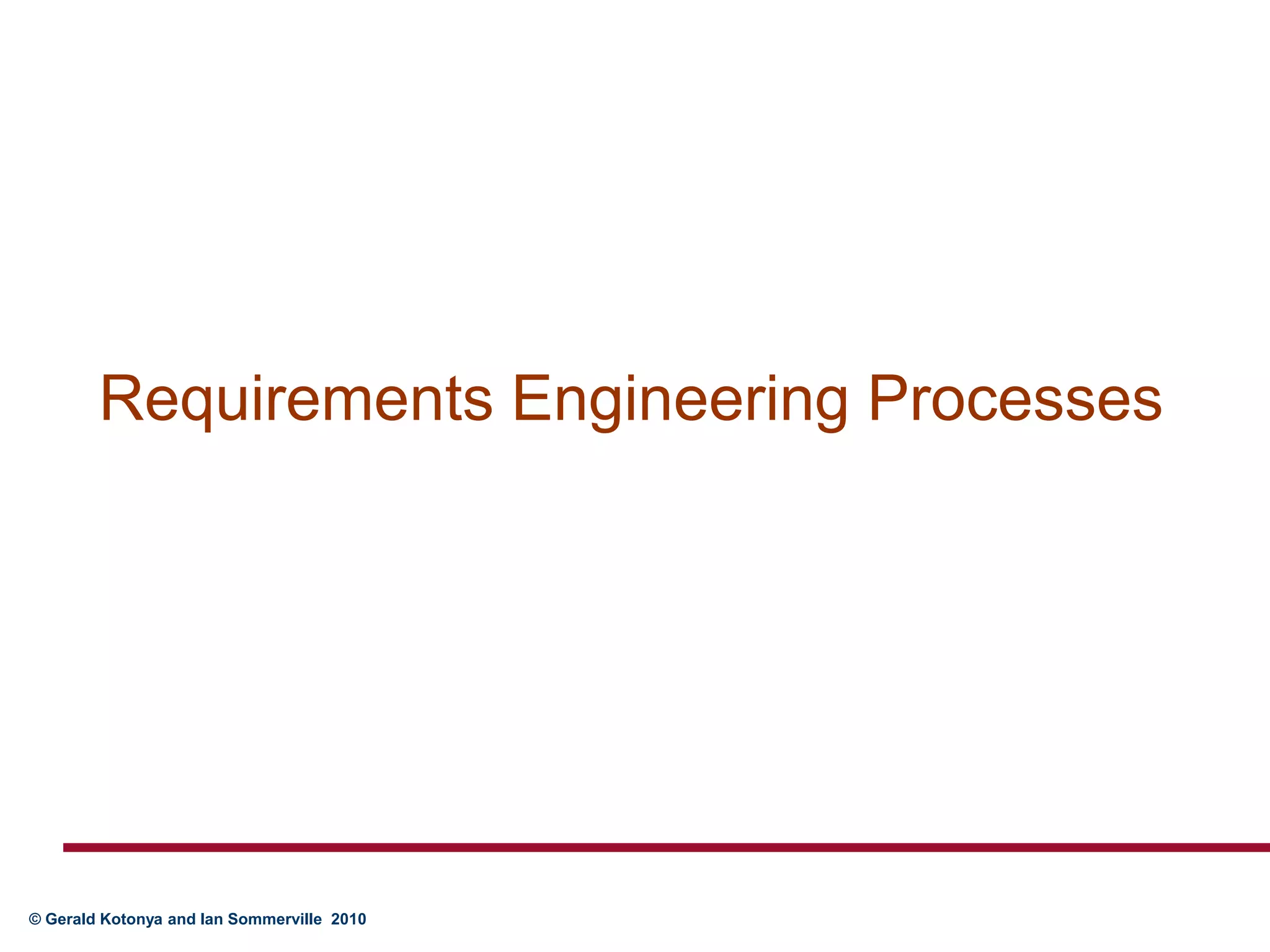 Requirements Engineering Processes

© Gerald Kotonya and Ian Sommerville 2010